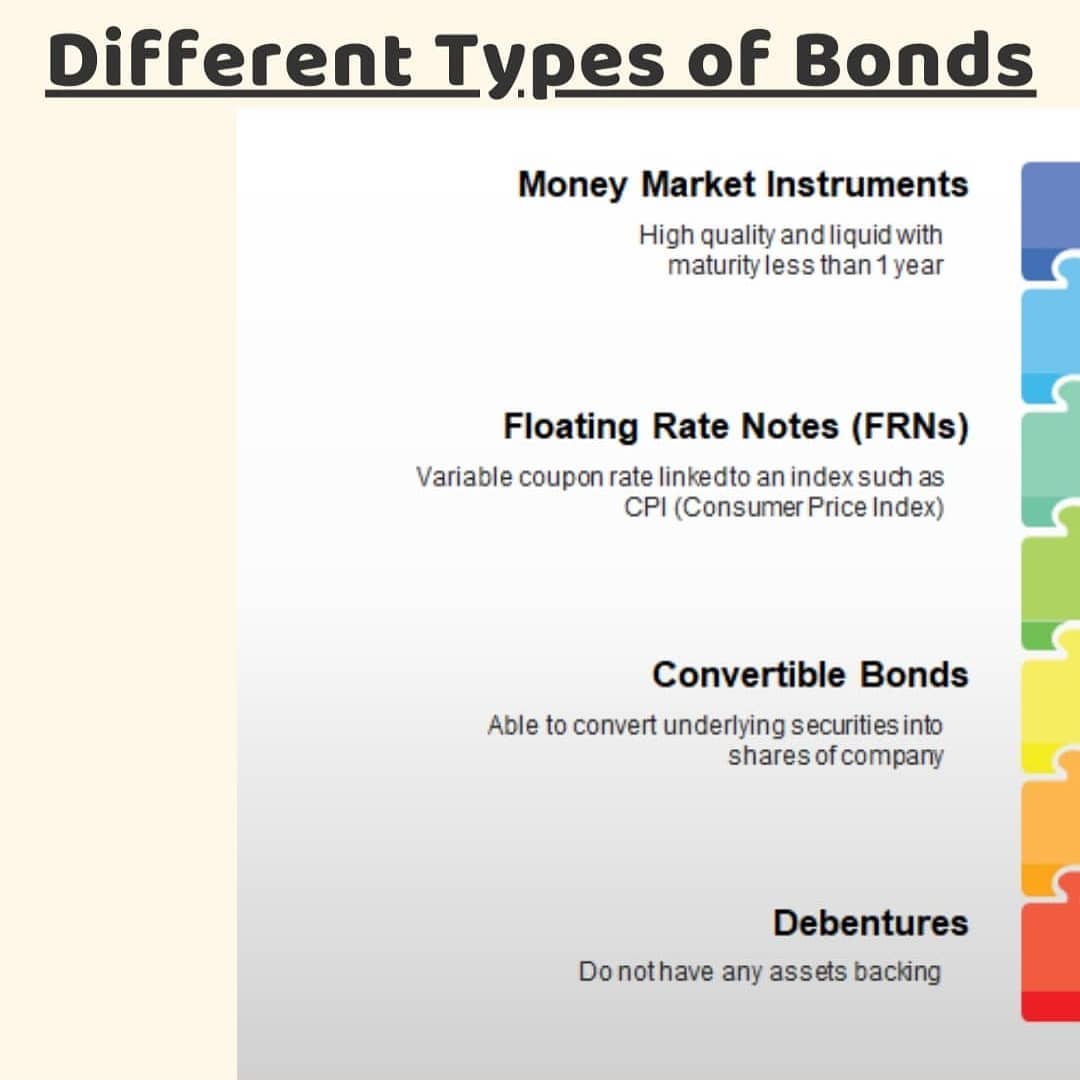 Different Types of Bonds

Money Market Instruments

High quality and liquid with maturity less than 1 year

Floating Rate Notes (FRNs)

Variable coupon rate linkedto an index such as CPI (Consumer Price Index)

Convertible Bonds

Able to convert underlying securities into shares of company

Debentures

Do not have any assets backing